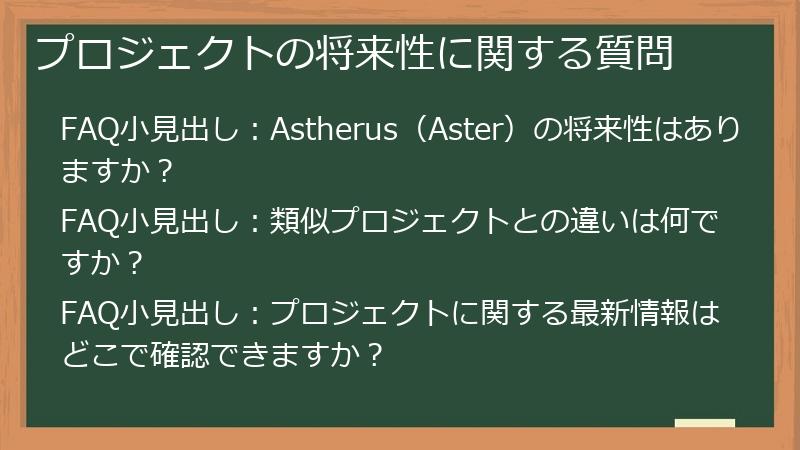 プロジェクトの将来性に関する質問

FAQ小見出し：Astherus（Aster）の将来性はありますか？

FAQ小見出し：類似プロジェクトとの違いは何ですか？

FAQ小見出し：プロジェクトに関する最新情報はどこで確認できますか？